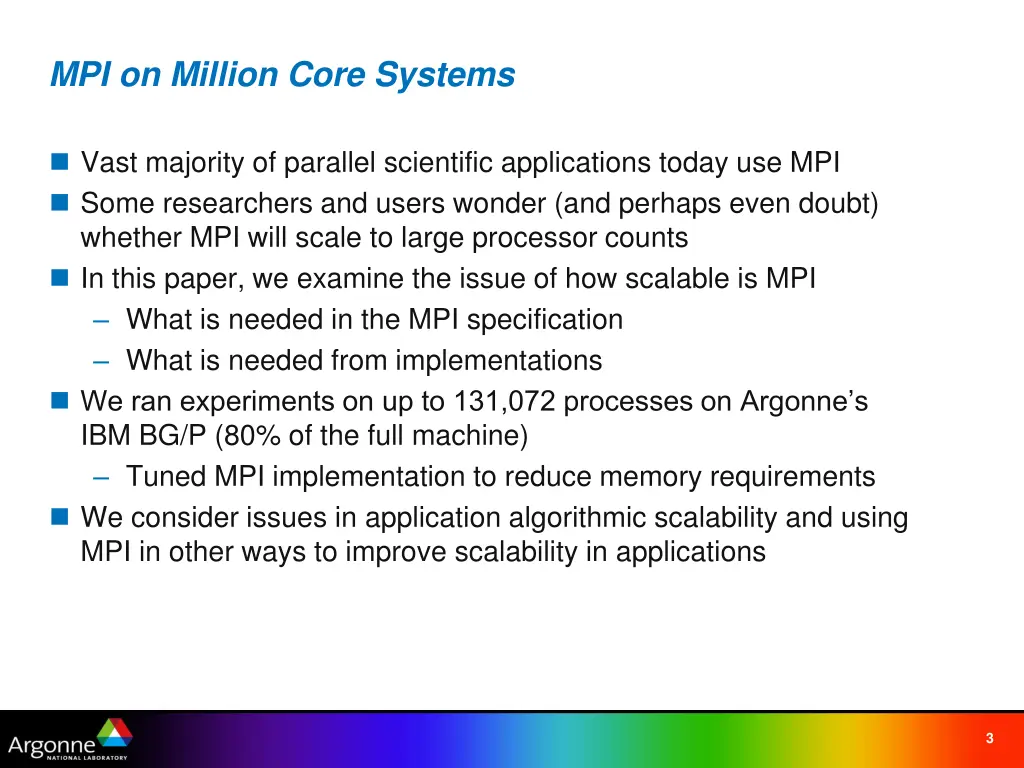 MPI on Million Core Systems

- Vast majority of parallel scientific applications today use MPI
- Some researchers and users wonder (and perhaps even doubt) whether MPI will scale to large processor counts
- In this paper, we examine the issue of how scalable is MPI
  – What is needed in the MPI specification
  – What is needed from implementations
- We ran experiments on up to 131,072 processes on Argonne's IBM BG/P (80% of the full machine)
  – Tuned MPI implementation to reduce memory requirements
- We consider issues in application algorithmic scalability and using MPI in other ways to improve scalability in applications

Argonne NATIONAL LABORATORY

3